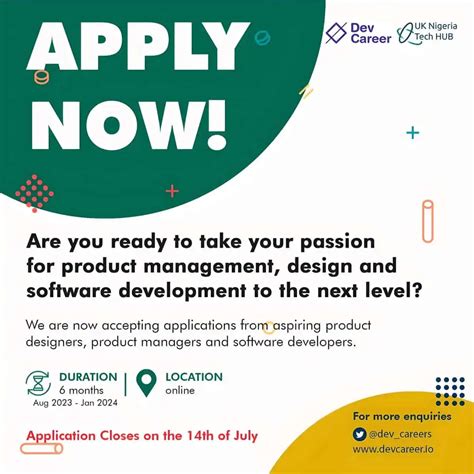 APPLY NOW!

Dev Career

UK Nigeria Tech HUB

Are you ready to take your passion for product management, design and software development to the next level?

We are now accepting applications from aspiring product designers, product managers and software developers.

DURATION
6 months
Aug 2023 - Jan 2024

LOCATION
online

Application Closes on the 14th of July

For more enquiries
@dev_careers
www.devcareer.io